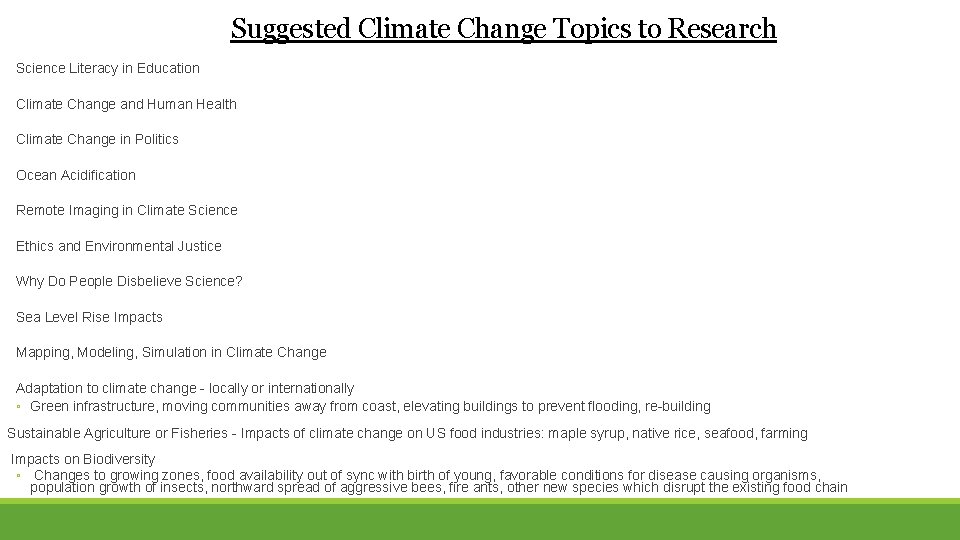 Suggested Climate Change Topics to Research

Science Literacy in Education

Climate Change and Human Health

Climate Change in Politics

Ocean Acidification

Remote Imaging in Climate Science

Ethics and Environmental Justice

Why Do People Disbelieve Science?

Sea Level Rise Impacts

Mapping, Modeling, Simulation in Climate Change

Adaptation to climate change - locally or internationally
▫ Green infrastructure, moving communities away from coast, elevating buildings to prevent flooding, re-building

Sustainable Agriculture or Fisheries - Impacts of climate change on US food industries: maple syrup, native rice, seafood, farming

Impacts on Biodiversity
▫ Changes to growing zones, food availability out of sync with birth of young, favorable conditions for disease causing organisms, population growth of insects, northward spread of aggressive bees, fire ants, other new species which disrupt the existing food chain